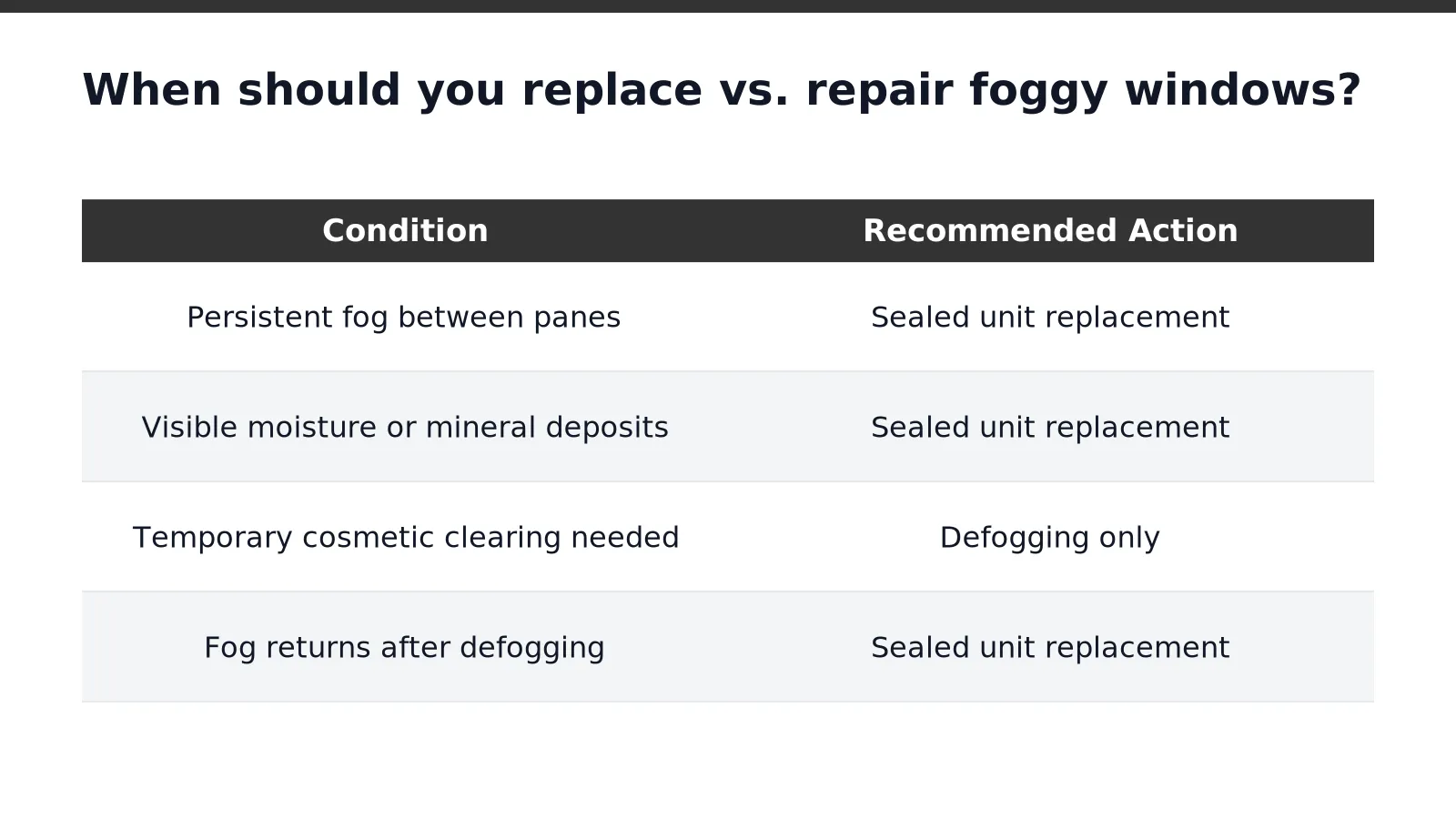 When should you replace vs. repair foggy windows?

| Condition | Recommended Action |
|---|---|
| Persistent fog between panes | Sealed unit replacement |
| Visible moisture or mineral deposits | Sealed unit replacement |
| Temporary cosmetic clearing needed | Defogging only |
| Fog returns after defogging | Sealed unit replacement |